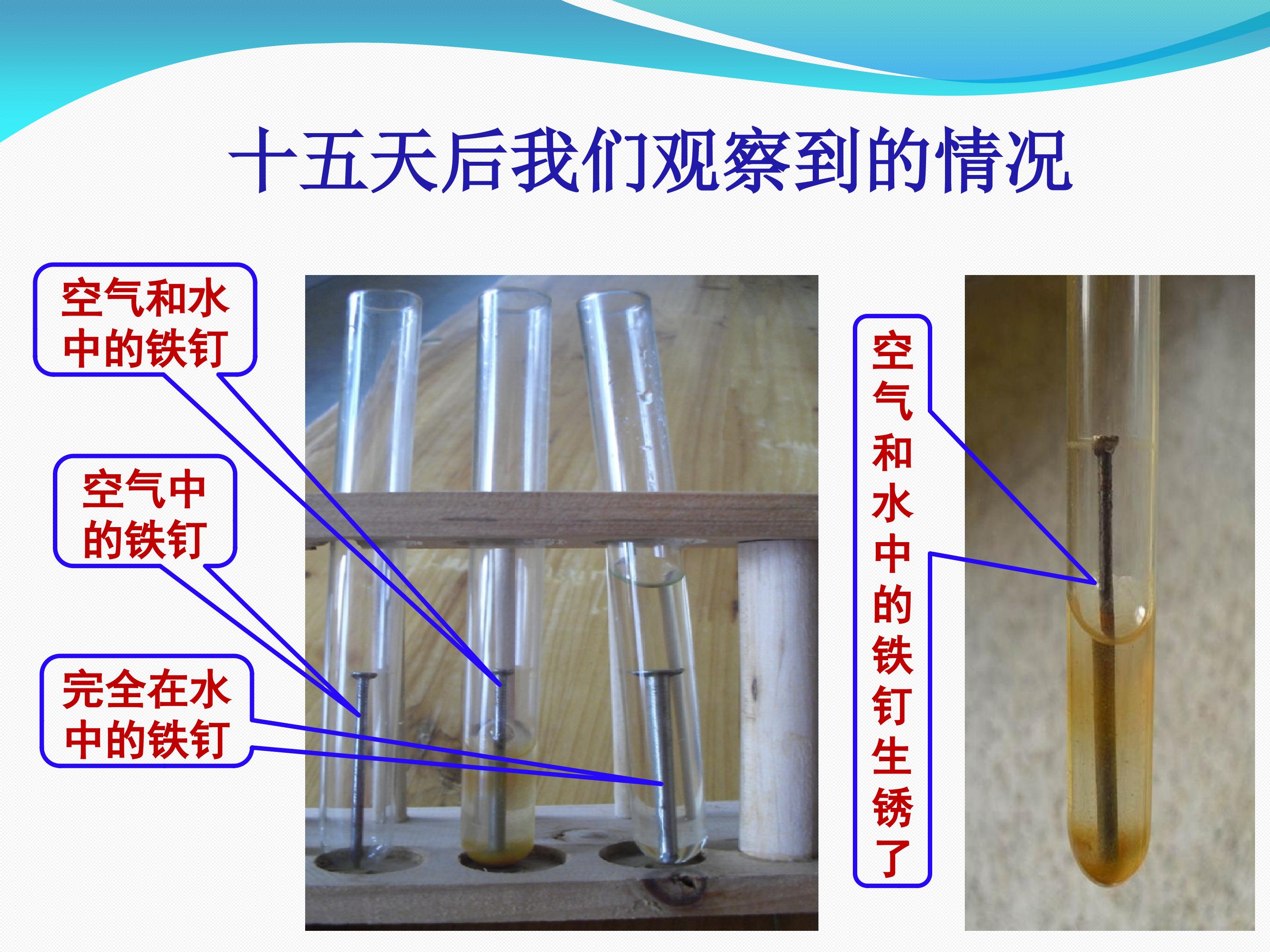 十五天后我们观察到的情况

空气和水中的铁钉

空气中的铁钉

完全在水中的铁钉

空气和水中的铁钉生锈了